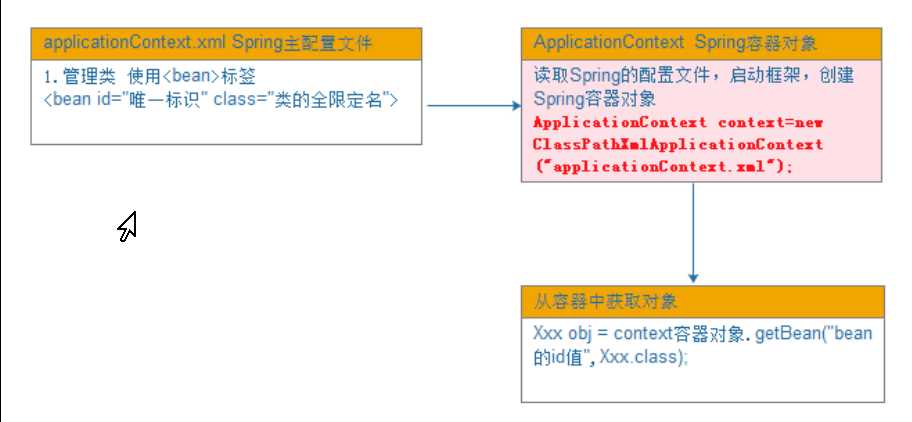 applicationContext.xml Spring主配置文件

1. 管理类 使用<bean>标签
<bean id="唯一标识" class="类的全限定名">

ApplicationContext Spring容器对象

读取Spring的配置文件，启动框架，创建Spring容器对象
ApplicationContext context=new ClassPathXmlApplicationContext("applicationContext.xml");

从容器中获取对象

Xxx obj = context容器对象. getBean("bean的id值", Xxx.class);